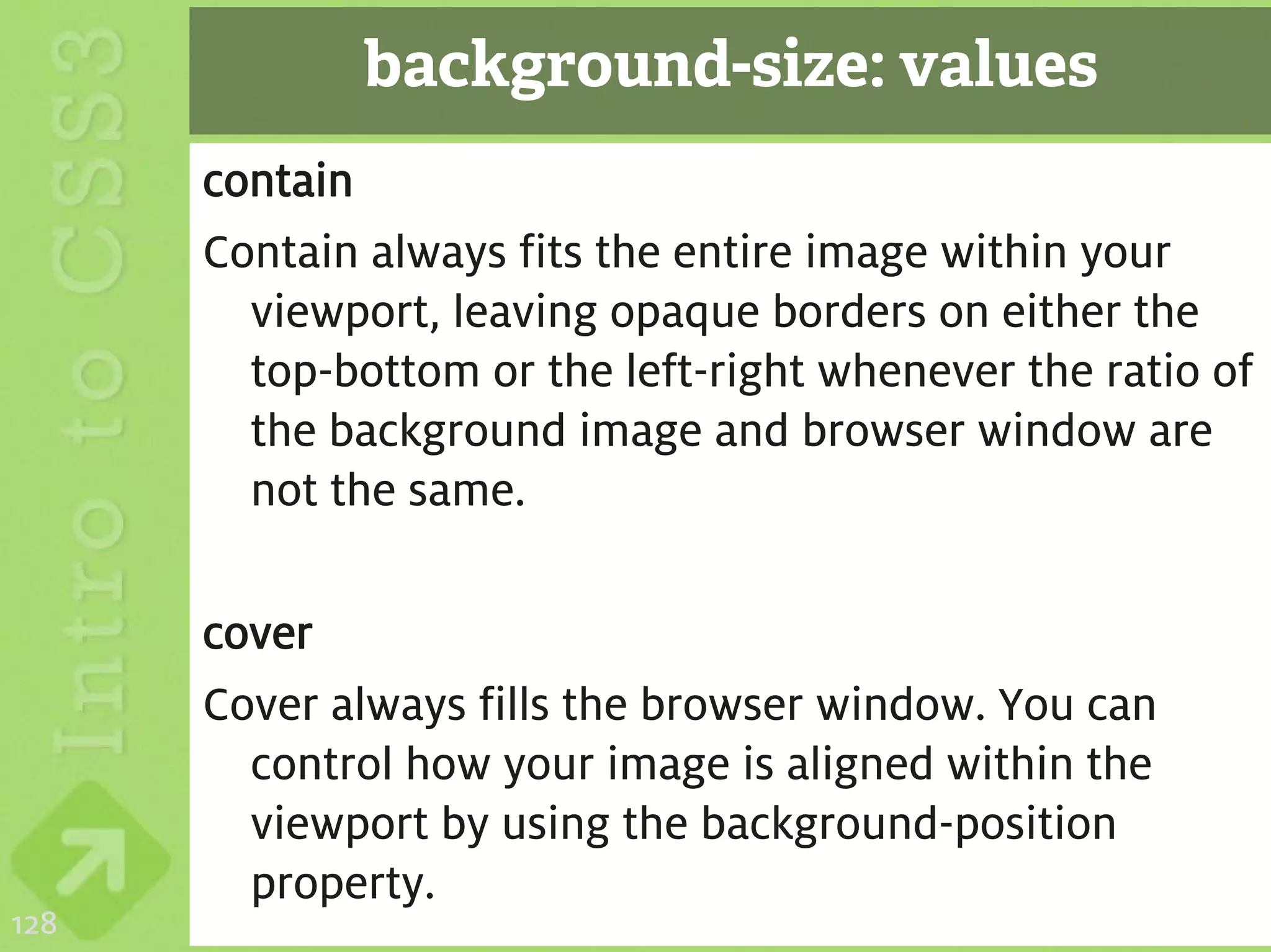 Intro to CSS3

background-size: values

contain

Contain always fits the entire image within your viewport, leaving opaque borders on either the top-bottom or the left-right whenever the ratio of the background image and browser window are not the same.

cover

Cover always fills the browser window. You can control how your image is aligned within the viewport by using the background-position property.

128